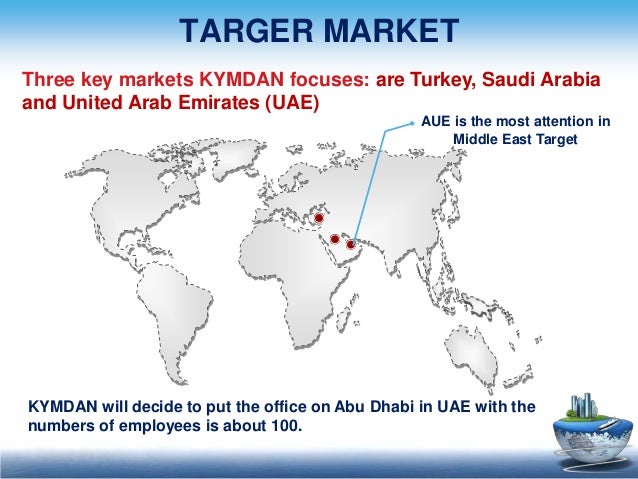 TARGER MARKET

Three key markets KYMDAN focuses: are Turkey, Saudi Arabia and United Arab Emirates (UAE)

AUE is the most attention in Middle East Target

KYMDAN will decide to put the office on Abu Dhabi in UAE with the numbers of employees is about 100.